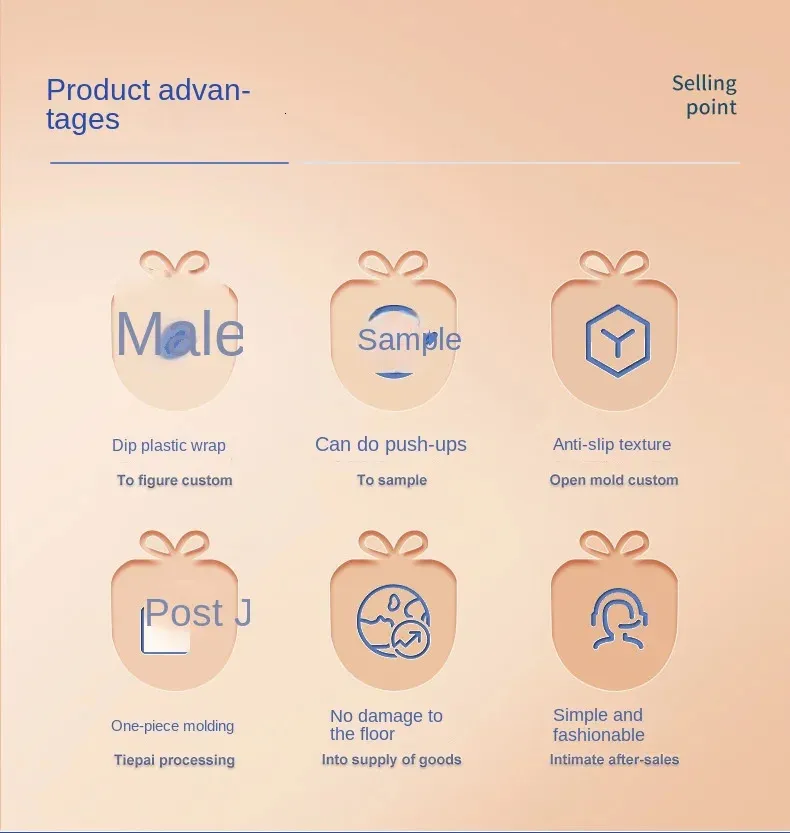 Product advantages

Selling point

Male

Dip plastic wrap

To figure custom

Sample

Can do push-ups

To sample

Anti-slip texture

Open mold custom

Post J

One-piece molding

Tiepai processing

No damage to the floor

Into supply of goods

Simple and fashionable

Intimate after-sales